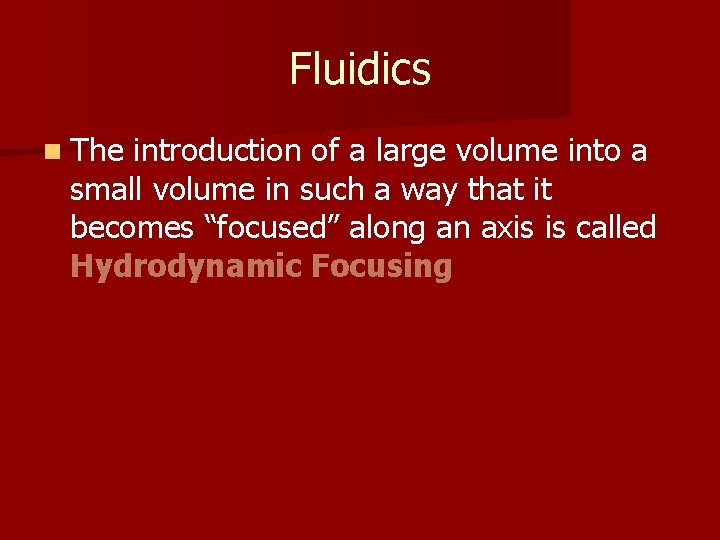 Fluidics

The introduction of a large volume into a small volume in such a way that it becomes “focused” along an axis is called Hydrodynamic Focusing